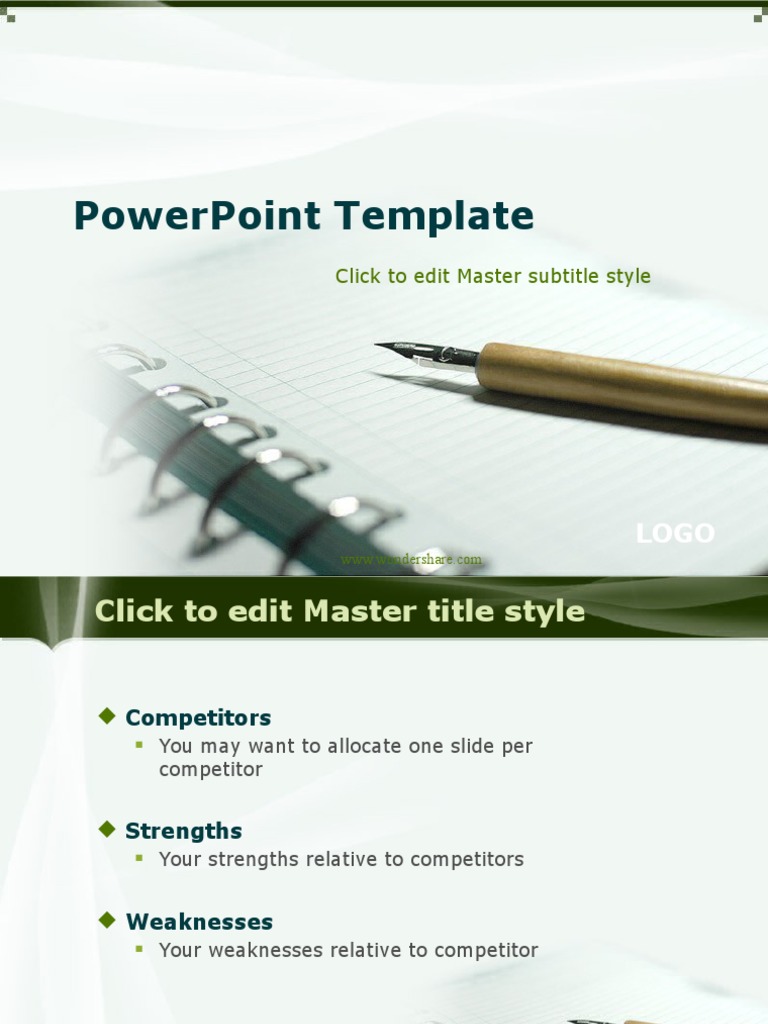 PowerPoint Template

Click to edit Master subtitle style

LOGO

www.wondershare.com

Click to edit Master title style

Competitors
You may want to allocate one slide per competitor

Strengths
Your strengths relative to competitors

Weaknesses
Your weaknesses relative to competitor